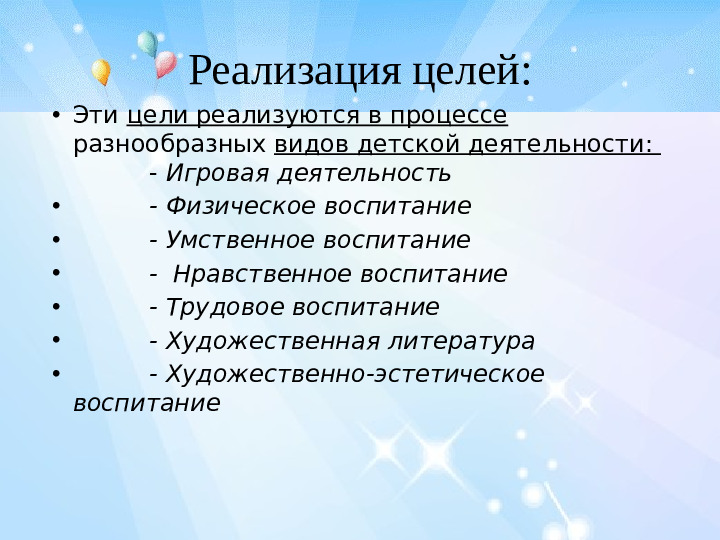 Реализация целей:

• Эти цели реализуются в процессе разнообразных видов детской деятельности:
- Игровая деятельность
• - Физическое воспитание
• - Умственное воспитание
• - Нравственное воспитание
• - Трудовое воспитание
• - Художественная литература
• - Художественно-эстетическое воспитание